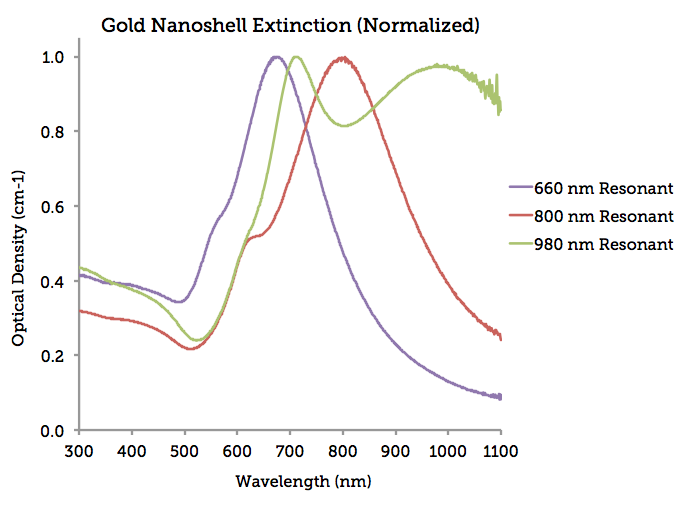 Gold Nanoshell Extinction (Normalized)

Optical Density (cm-1)

1.0
0.8
0.6
0.4
0.2
0.0

300 400 500 600 700 800 900 1000 1100

Wavelength (nm)

660 nm Resonant
800 nm Resonant
980 nm Resonant